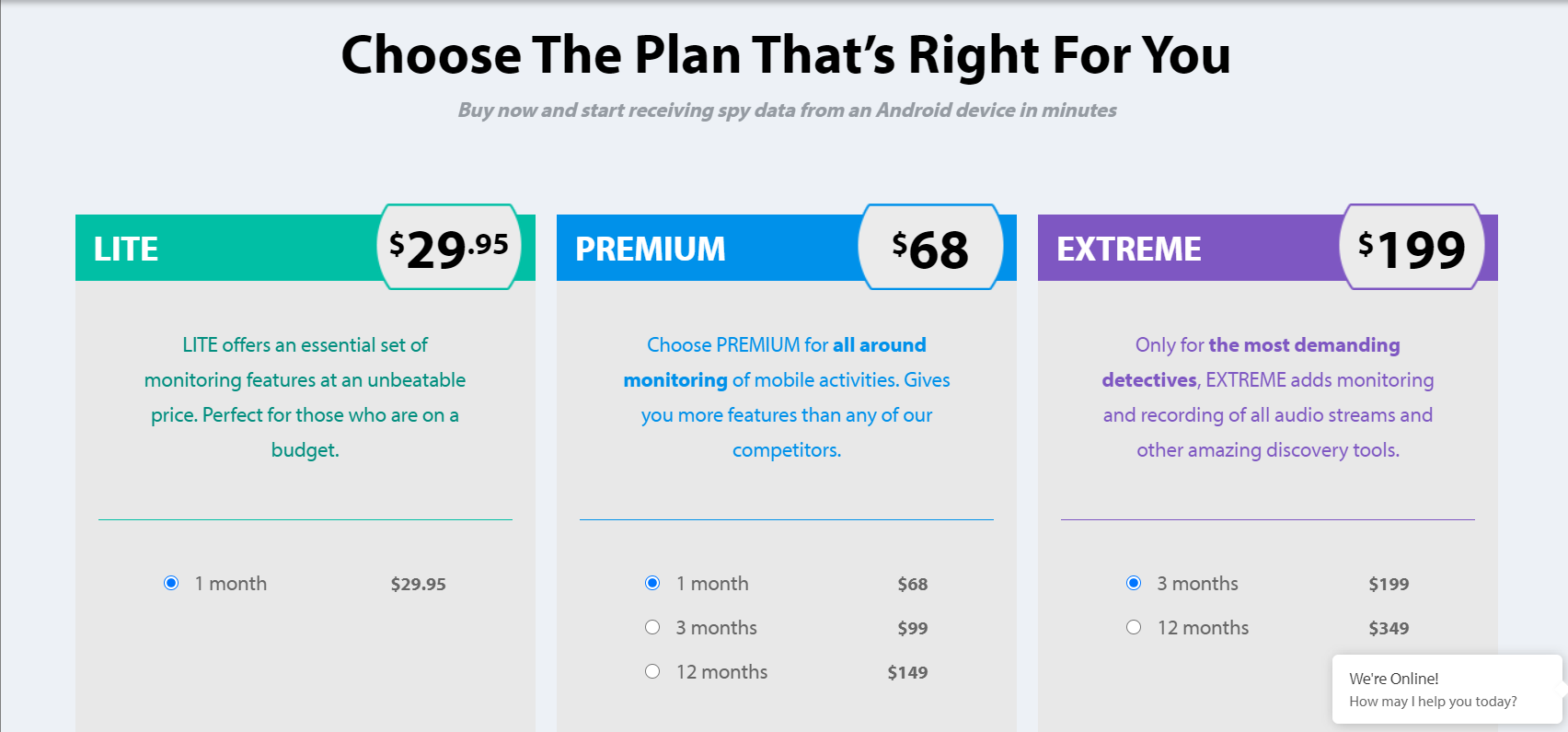 Choose The Plan That's Right For You

Buy now and start receiving spy data from an Android device in minutes

LITE

$29.95

LITE offers an essential set of monitoring features at an unbeatable price. Perfect for those who are on a budget.

1 month $29.95

PREMIUM

$68

Choose PREMIUM for all around monitoring of mobile activities. Gives you more features than any of our competitors.

1 month $68

3 months $99

12 months $149

EXTREME

$199

Only for the most demanding detectives, EXTREME adds monitoring and recording of all audio streams and other amazing discovery tools.

3 months $199

12 months $349

We're Online!
How may I help you today?